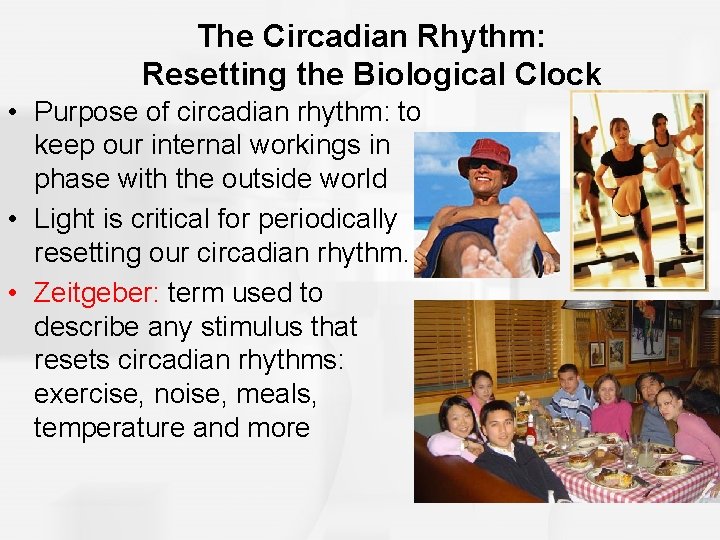 The Circadian Rhythm: Resetting the Biological Clock

• Purpose of circadian rhythm: to keep our internal workings in phase with the outside world
• Light is critical for periodically resetting our circadian rhythm.
• Zeitgeber: term used to describe any stimulus that resets circadian rhythms: exercise, noise, meals, temperature and more